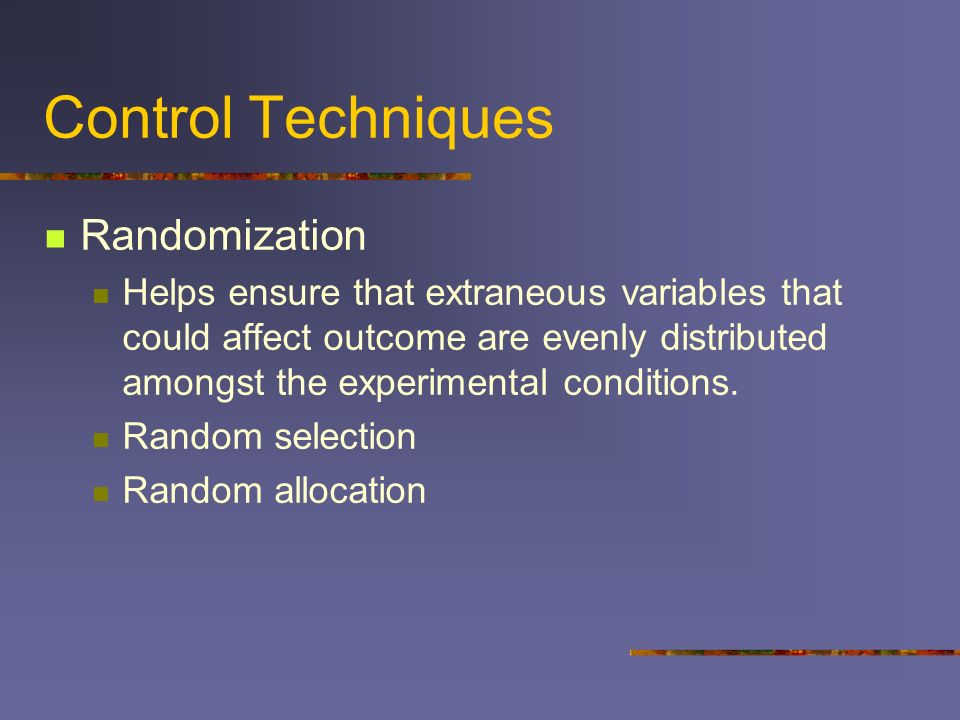 Control Techniques

Randomization

Helps ensure that extraneous variables that could affect outcome are evenly distributed amongst the experimental conditions.

Random selection

Random allocation